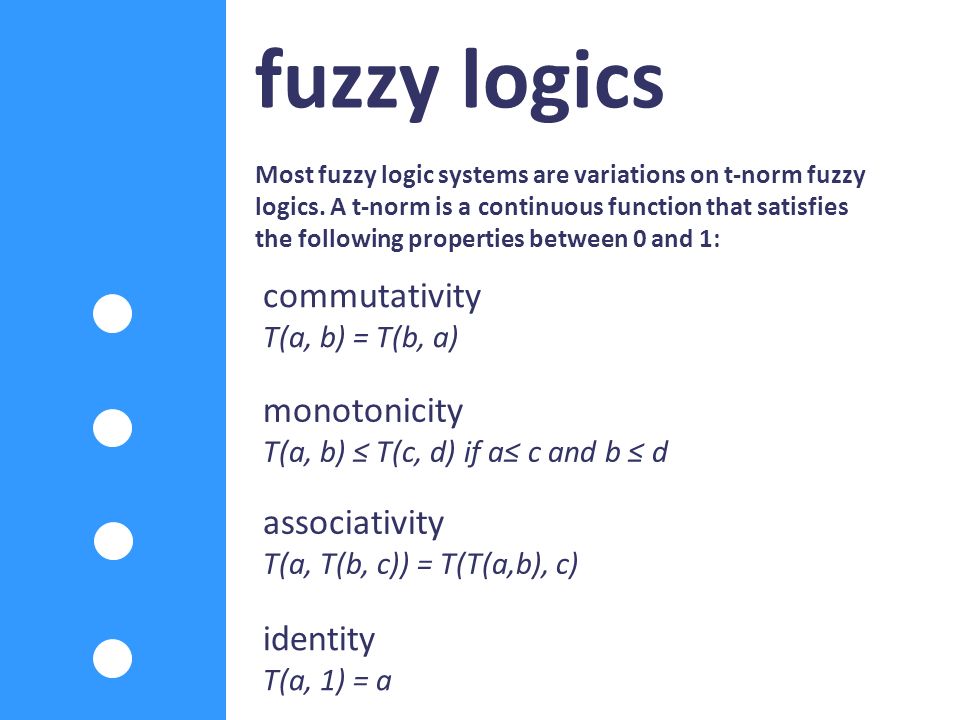 fuzzy logics

Most fuzzy logic systems are variations on t-norm fuzzy logics. A t-norm is a continuous function that satisfies the following properties between 0 and 1:

commutativity
$T(a, b) = T(b, a)$

monotonicity
$T(a, b) \leq T(c, d)$ if $a \leq c$ and $b \leq d$

associativity
$T(a, T(b, c)) = T(T(a,b), c)$

identity
$T(a, 1) = a$